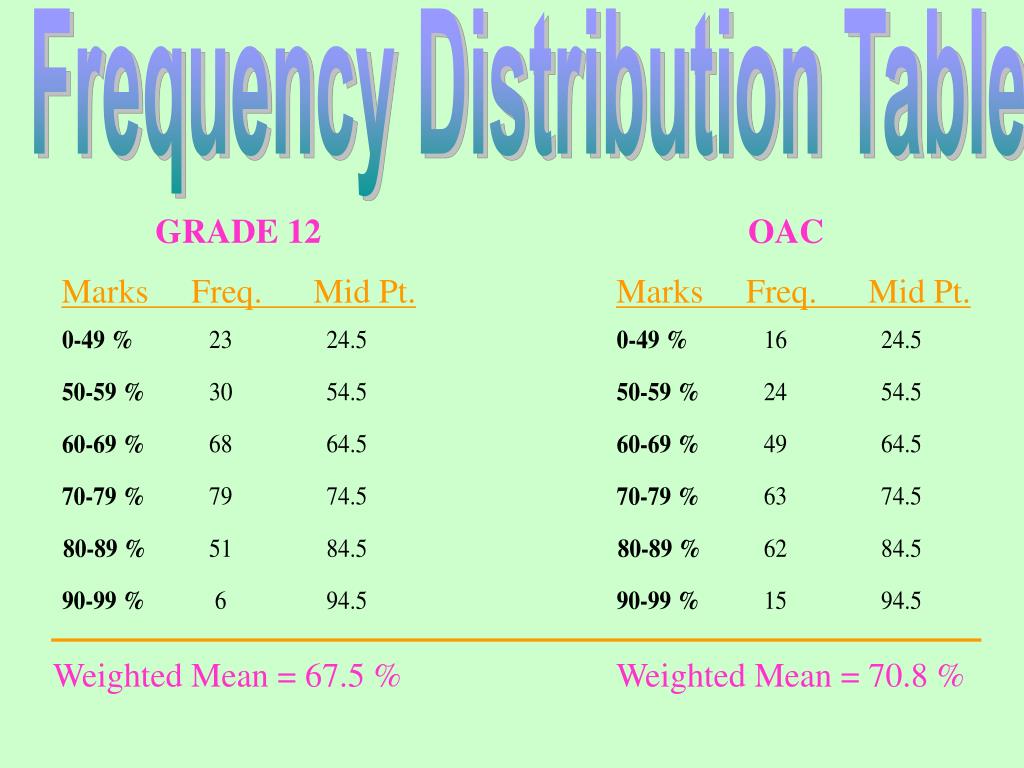 Frequency Distribution Table

GRADE 12

| Marks | Freq. | Mid Pt. |
|---|---|---|
| 0-49 % | 23 | 24.5 |
| 50-59 % | 30 | 54.5 |
| 60-69 % | 68 | 64.5 |
| 70-79 % | 79 | 74.5 |
| 80-89 % | 51 | 84.5 |
| 90-99 % | 6 | 94.5 |

Weighted Mean = 67.5 %

OAC

| Marks | Freq. | Mid Pt. |
|---|---|---|
| 0-49 % | 16 | 24.5 |
| 50-59 % | 24 | 54.5 |
| 60-69 % | 49 | 64.5 |
| 70-79 % | 63 | 74.5 |
| 80-89 % | 62 | 84.5 |
| 90-99 % | 15 | 94.5 |

Weighted Mean = 70.8 %